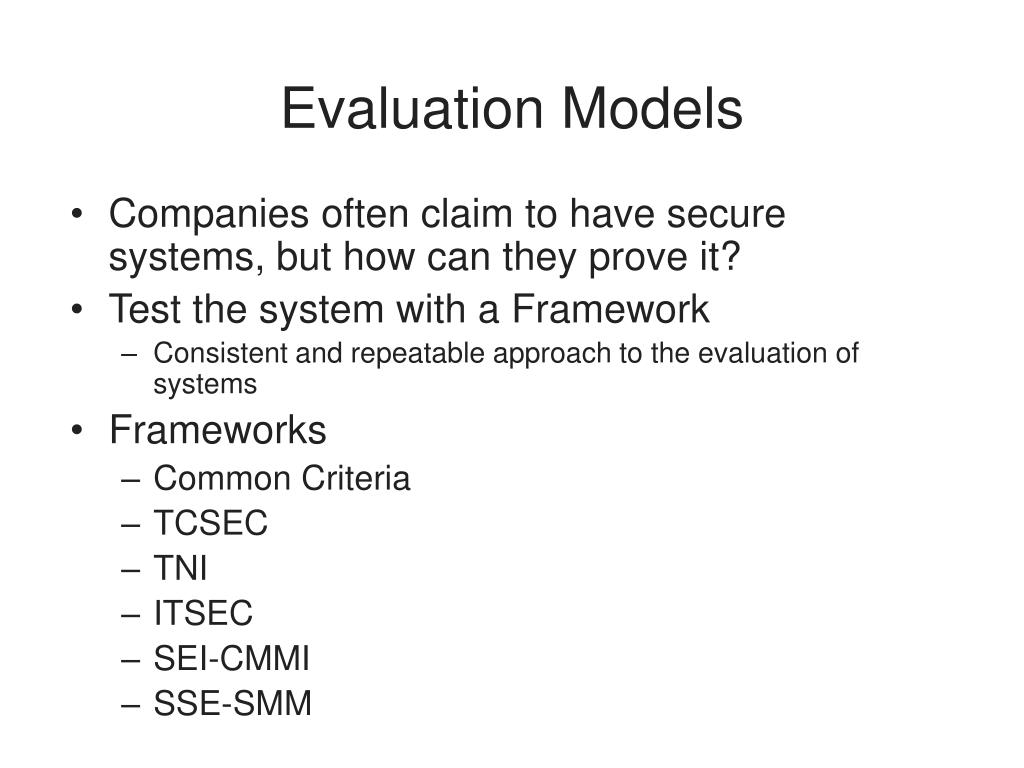 Evaluation Models

• Companies often claim to have secure systems, but how can they prove it?
• Test the system with a Framework
  – Consistent and repeatable approach to the evaluation of systems
• Frameworks
  – Common Criteria
  – TCSEC
  – TNI
  – ITSEC
  – SEI-CMMI
  – SSE-SMM